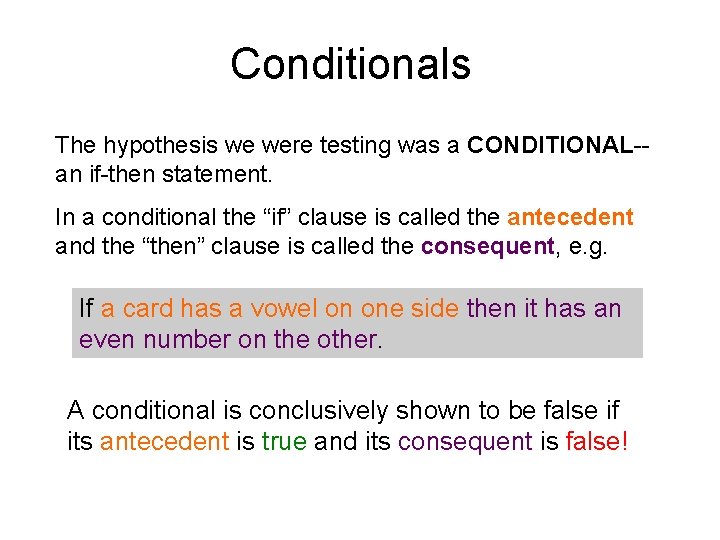 Conditionals

The hypothesis we were testing was a CONDITIONAL-- an if-then statement.

In a conditional the “if” clause is called the antecedent and the “then” clause is called the consequent, e.g.

If a card has a vowel on one side then it has an even number on the other.

A conditional is conclusively shown to be false if its antecedent is true and its consequent is false!